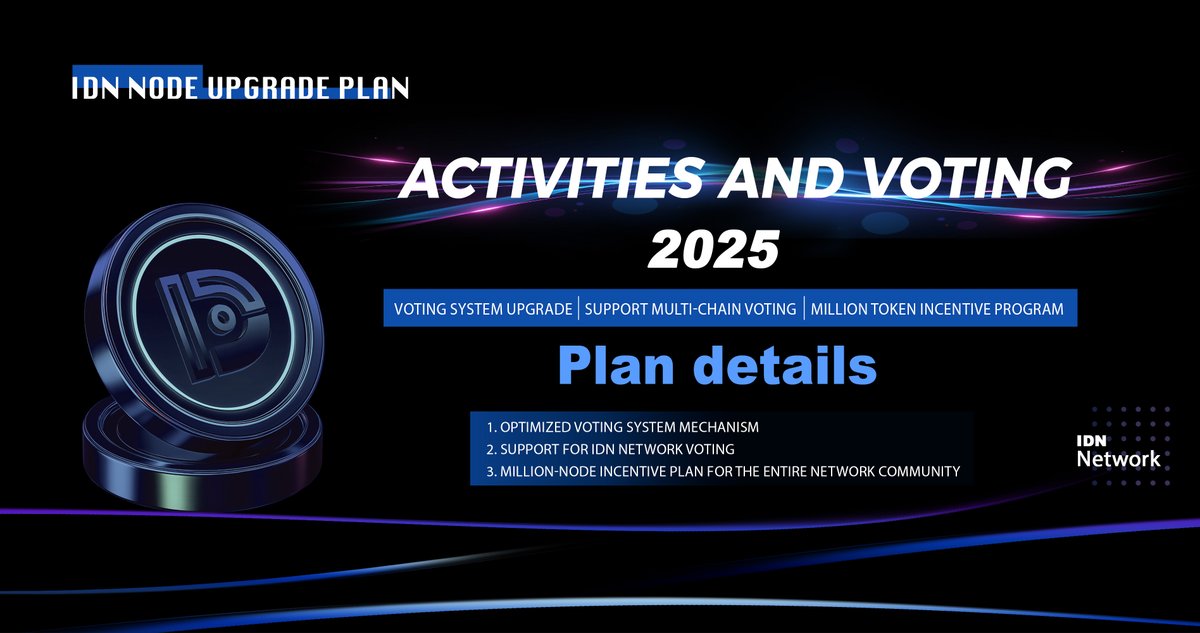 IDN NODE UPGRADE PLAN

ACTIVITIES AND VOTING
2025

VOTING SYSTEM UPGRADE | SUPPORT MULTI-CHAIN VOTING | MILLION TOKEN INCENTIVE PROGRAM

Plan details

1. OPTIMIZED VOTING SYSTEM MECHANISM
2. SUPPORT FOR IDN NETWORK VOTING
3. MILLION-NODE INCENTIVE PLAN FOR THE ENTIRE NETWORK COMMUNITY

IDN
Network